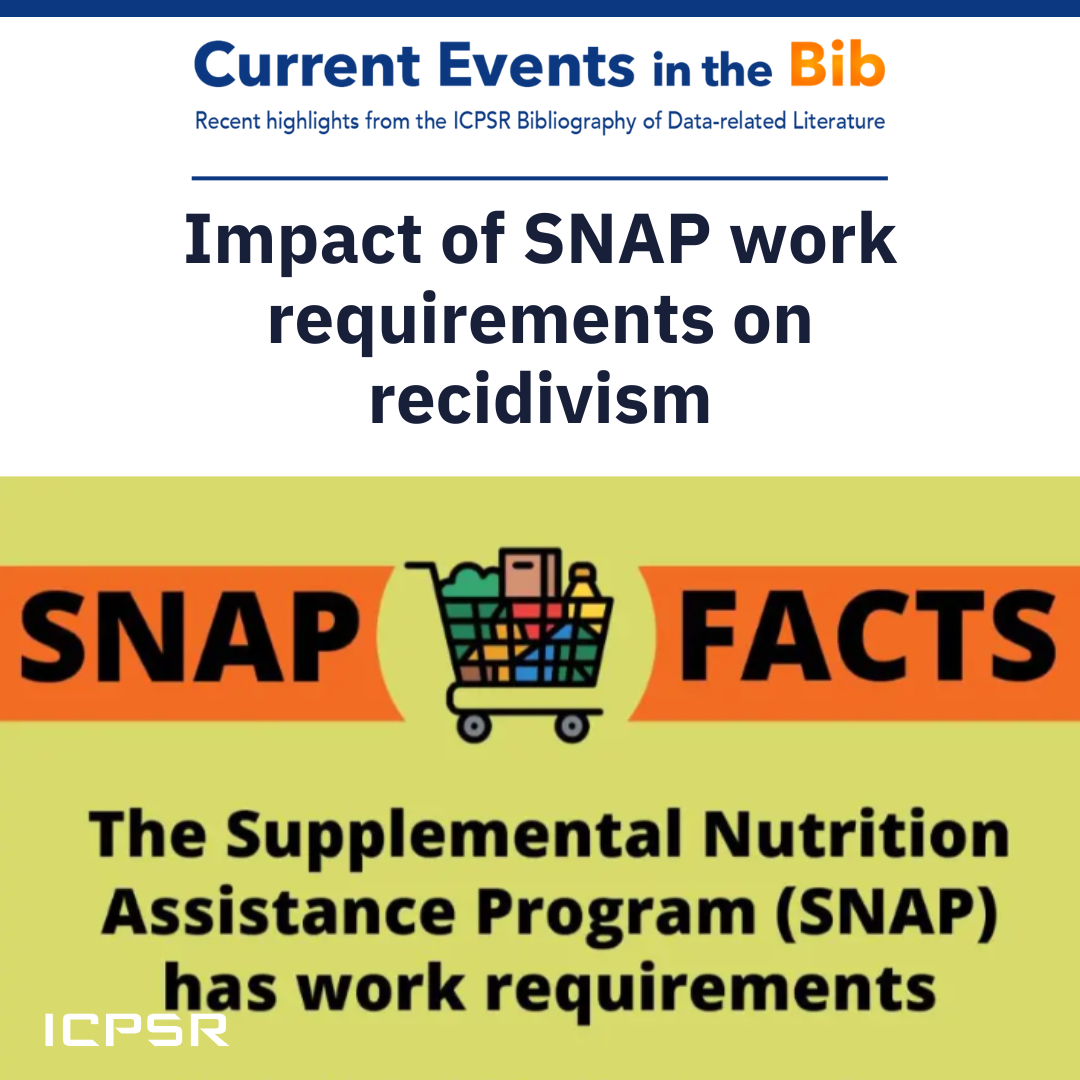 Current Events in the Bib
Recent highlights from the ICPSR Bibliography of Data-related Literature

Impact of SNAP work requirements on recidivism

SNAP FACTS

The Supplemental Nutrition Assistance Program (SNAP) has work requirements

ICPSR